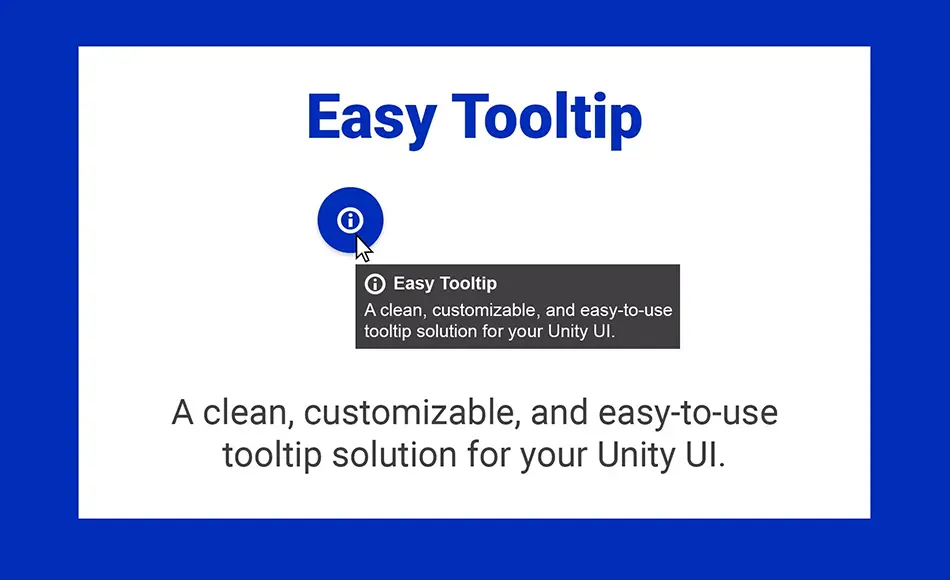 Easy Tooltip

Easy Tooltip
A clean, customizable, and easy-to-use tooltip solution for your Unity UI.

A clean, customizable, and easy-to-use tooltip solution for your Unity UI.